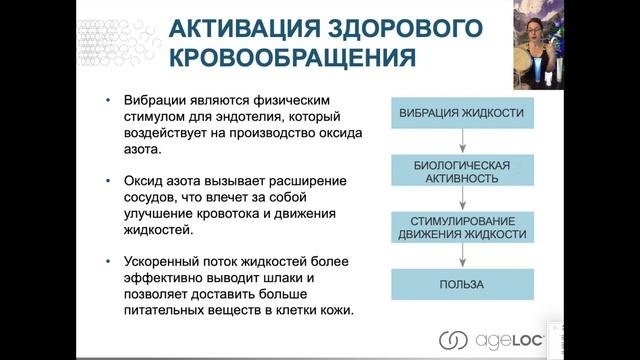 АКТИВАЦИЯ ЗДОРОВОГО КРОВООБРАЩЕНИЯ

• Вибрации являются физическим стимулом для эндотелия, который воздействует на производство оксида азота.

• Оксид азота вызывает расширение сосудов, что влечет за собой улучшение кровотока и движения жидкостей.

• Ускоренный поток жидкостей более эффективно выводит шлаки и позволяет доставить больше питательных веществ в клетки кожи.

ВИБРАЦИЯ ЖИДКОСТИ

БИОЛОГИЧЕСКАЯ АКТИВНОСТЬ

СТИМУЛИРОВАНИЕ ДВИЖЕНИЯ ЖИДКОСТИ

ПОЛЬЗА

ageLOC